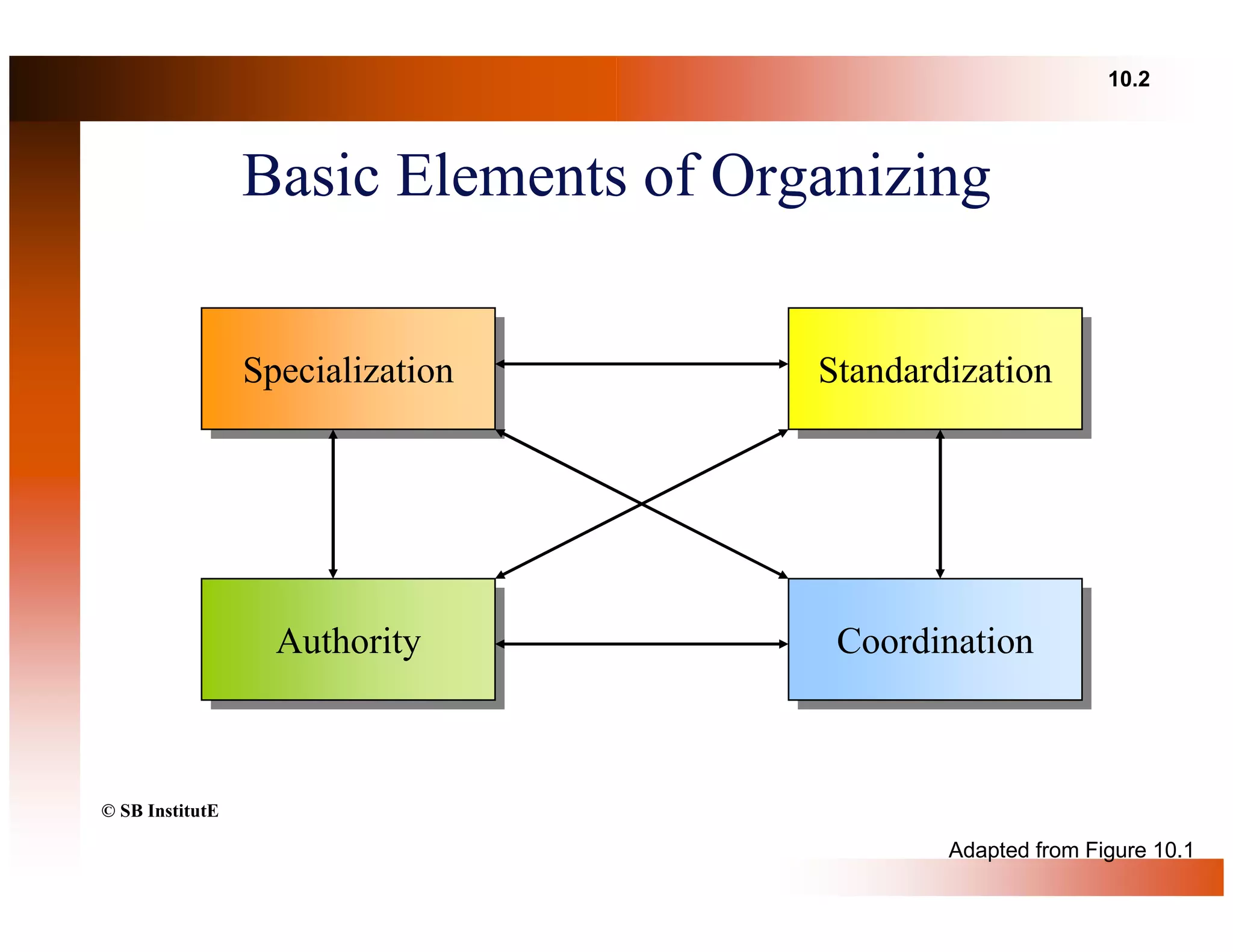 10.2

Basic Elements of Organizing

Specialization

Standardization

Authority

Coordination

© SB InstitutE

Adapted from Figure 10.1